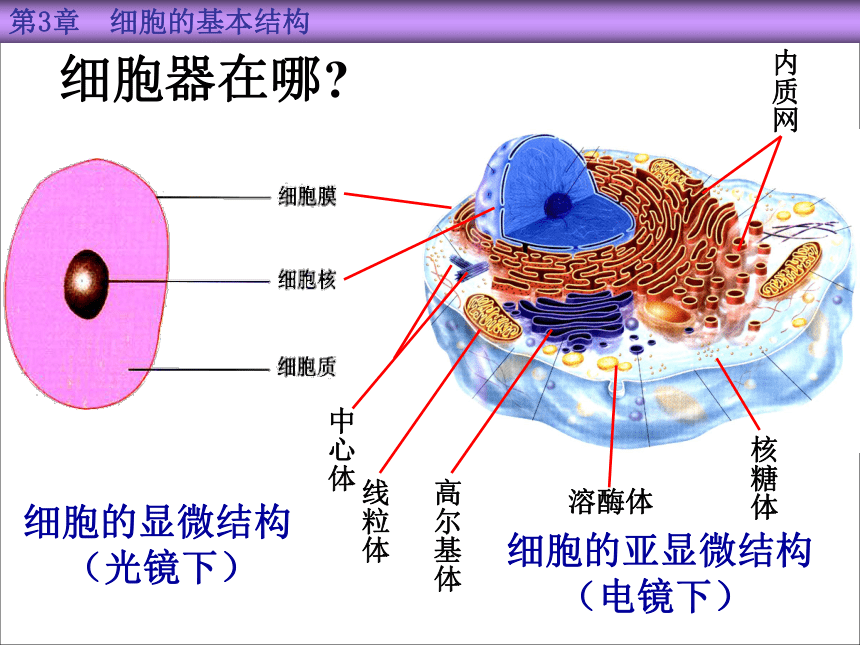 第3章　细胞的基本结构

细胞器在哪?

内质网

细胞膜

细胞核

细胞质

中心体

线粒体

高尔基体

溶酶体

核糖体

细胞的显微结构
（光镜下）

细胞的亚显微结构
（电镜下）